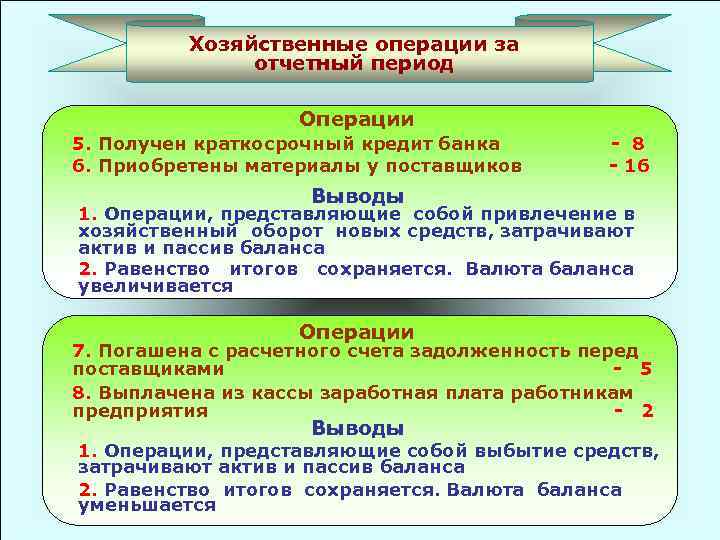 Хозяйственные операции за отчетный период

Операции

5. Получен краткосрочный кредит банка - 8

6. Приобретены материалы у поставщиков - 16

Выводы

1. Операции, представляющие собой привлечение в хозяйственный оборот новых средств, затрачивают актив и пассив баланса

2. Равенство итогов сохраняется. Валюта баланса увеличивается

Операции

7. Погашена с расчетного счета задолженность перед поставщиками - 5

8. Выплачена из кассы заработная плата работникам предприятия - 2

Выводы

1. Операции, представляющие собой выбытие средств, затрачивают актив и пассив баланса

2. Равенство итогов сохраняется. Валюта баланса уменьшается